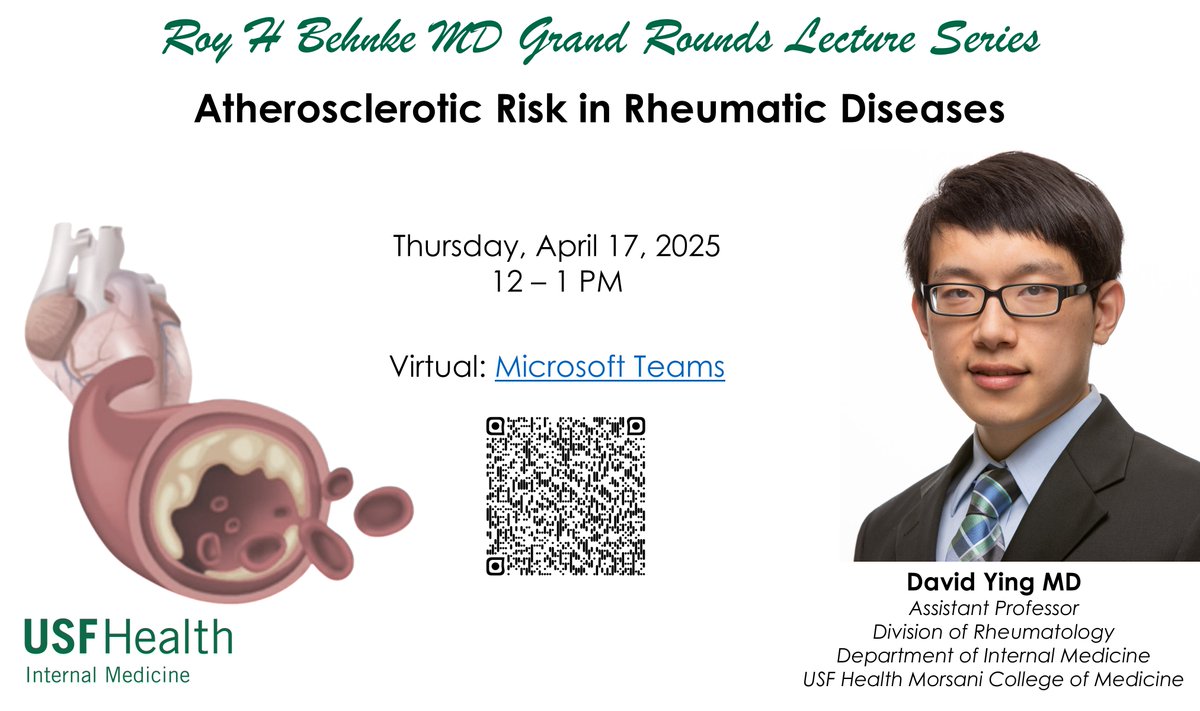 Roy H Behnke MD Grand Rounds Lecture Series

Atherosclerotic Risk in Rheumatic Diseases

Thursday, April 17, 2025
12 – 1 PM

Virtual: Microsoft Teams

USF Health
Internal Medicine

David Ying MD
Assistant Professor
Division of Rheumatology
Department of Internal Medicine
USF Health Morsani College of Medicine